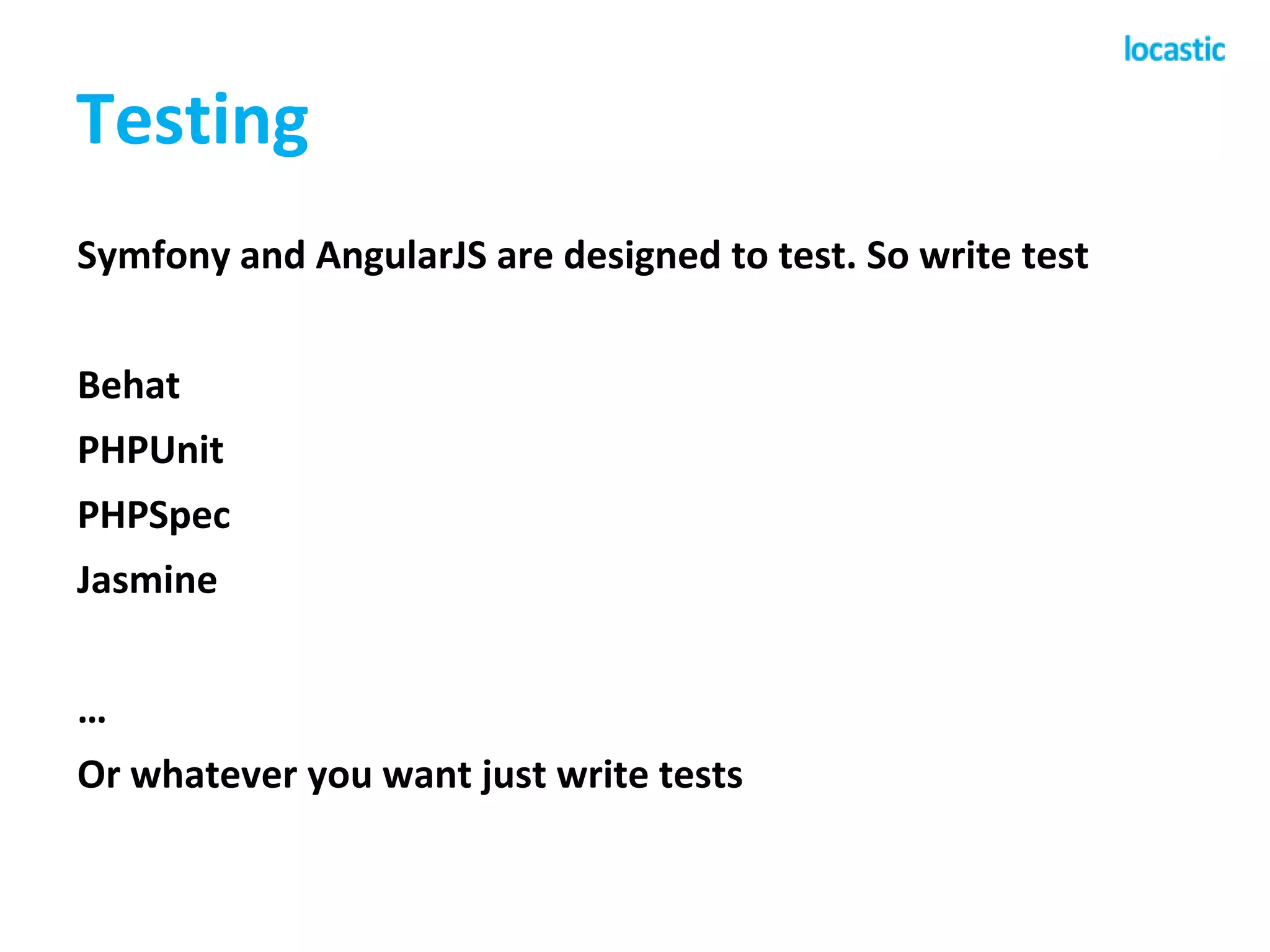 locastic

Testing

Symfony and AngularJS are designed to test. So write test

Behat

PHPUnit

PHPSpec

Jasmine

…

Or whatever you want just write tests